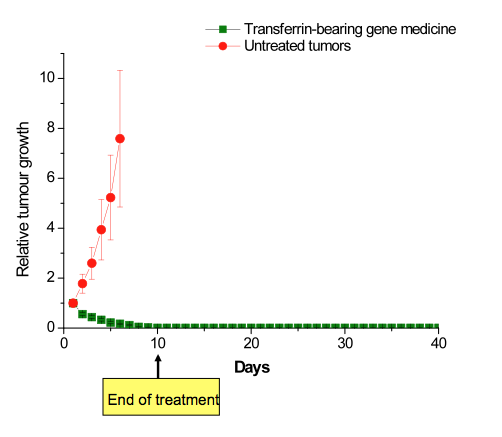 Transferrin-bearing gene medicine
Untreated tumors

Relative tumour growth

10
8
6
4
2
0

0
10
20
30
40

Days

End of treatment